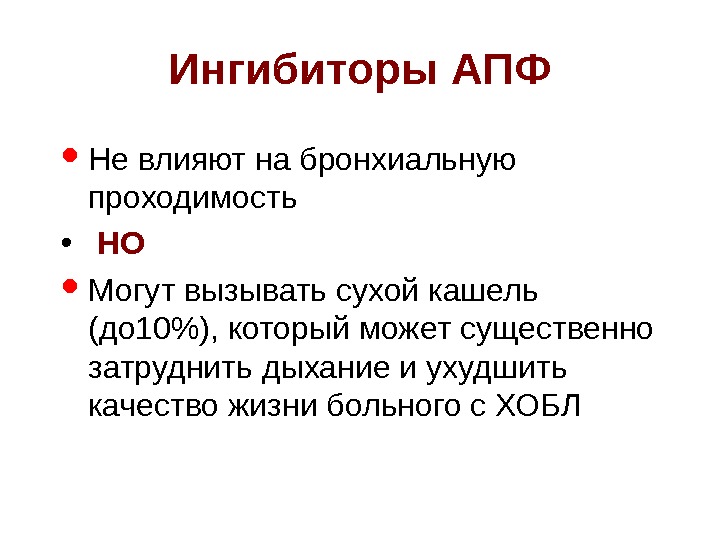 Ингибиторы АПФ

• Не влияют на бронхиальную проходимость

• НО

• Могут вызывать сухой кашель (до10%), который может существенно затруднить дыхание и ухудшить качество жизни больного с ХОБЛ